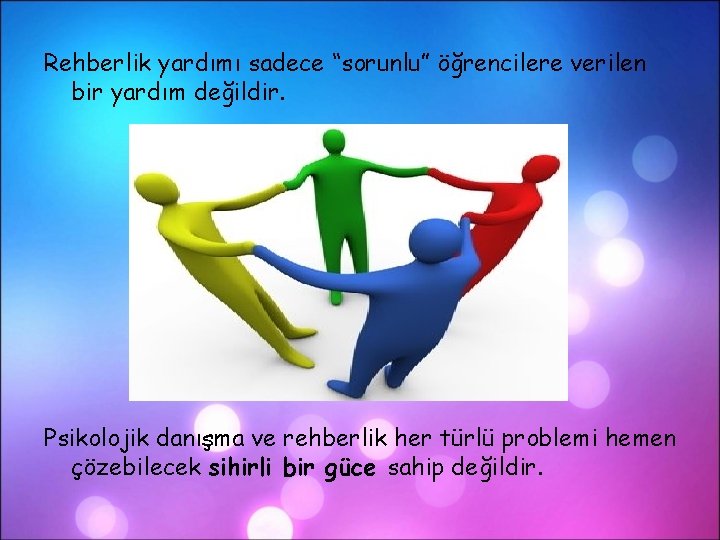 Rehberlik yardımı sadece “sorunlu” öğrencilere verilen bir yardım değildir.

Psikolojik danışma ve rehberlik her türlü problemi hemen çözebilecek sihirli bir güce sahip değildir.